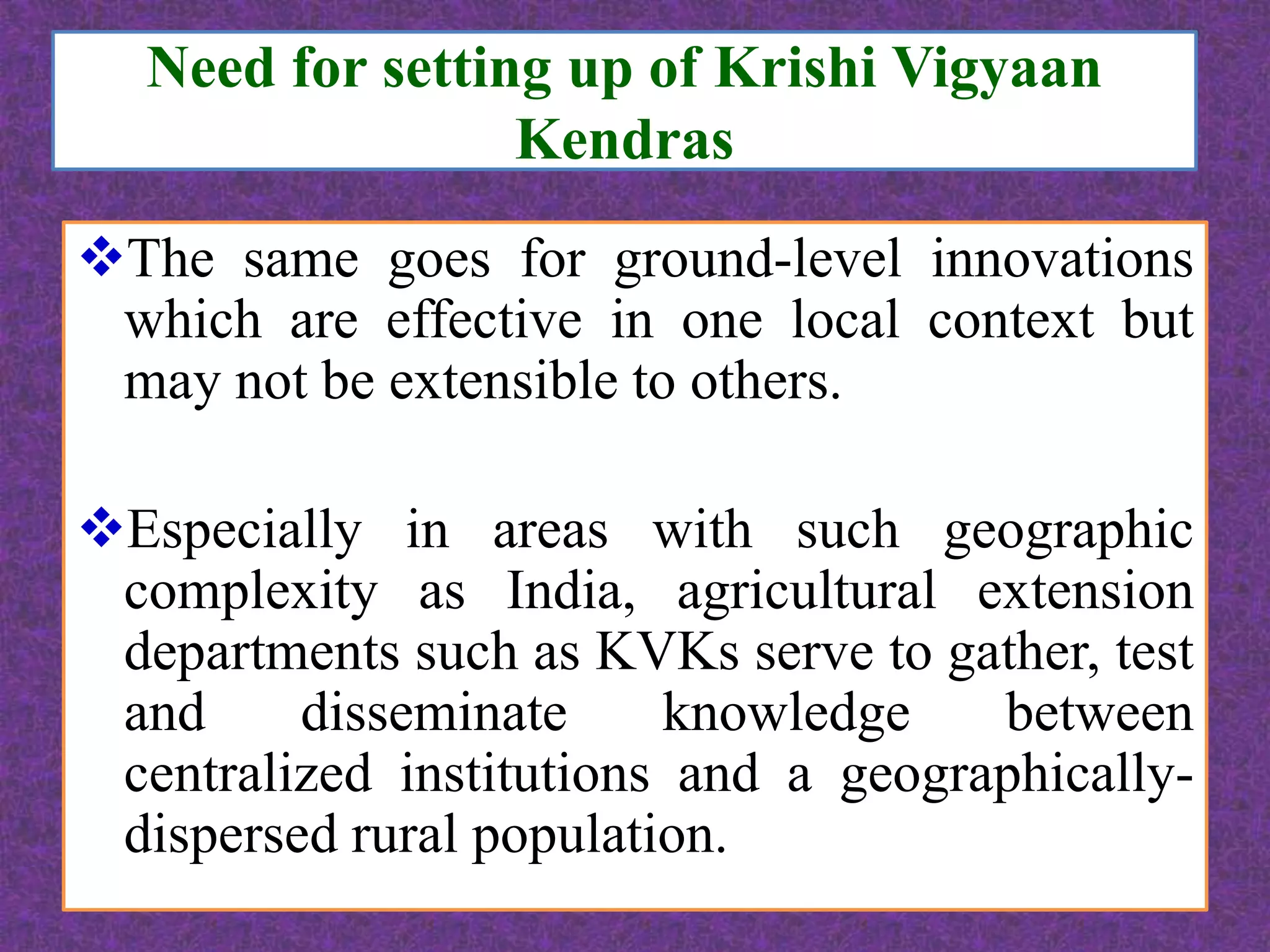 Need for setting up of Krishi Vigyaan Kendras

❖The same goes for ground-level innovations which are effective in one local context but may not be extensible to others.

❖Especially in areas with such geographic complexity as India, agricultural extension departments such as KVKs serve to gather, test and disseminate knowledge between centralized institutions and a geographically-dispersed rural population.